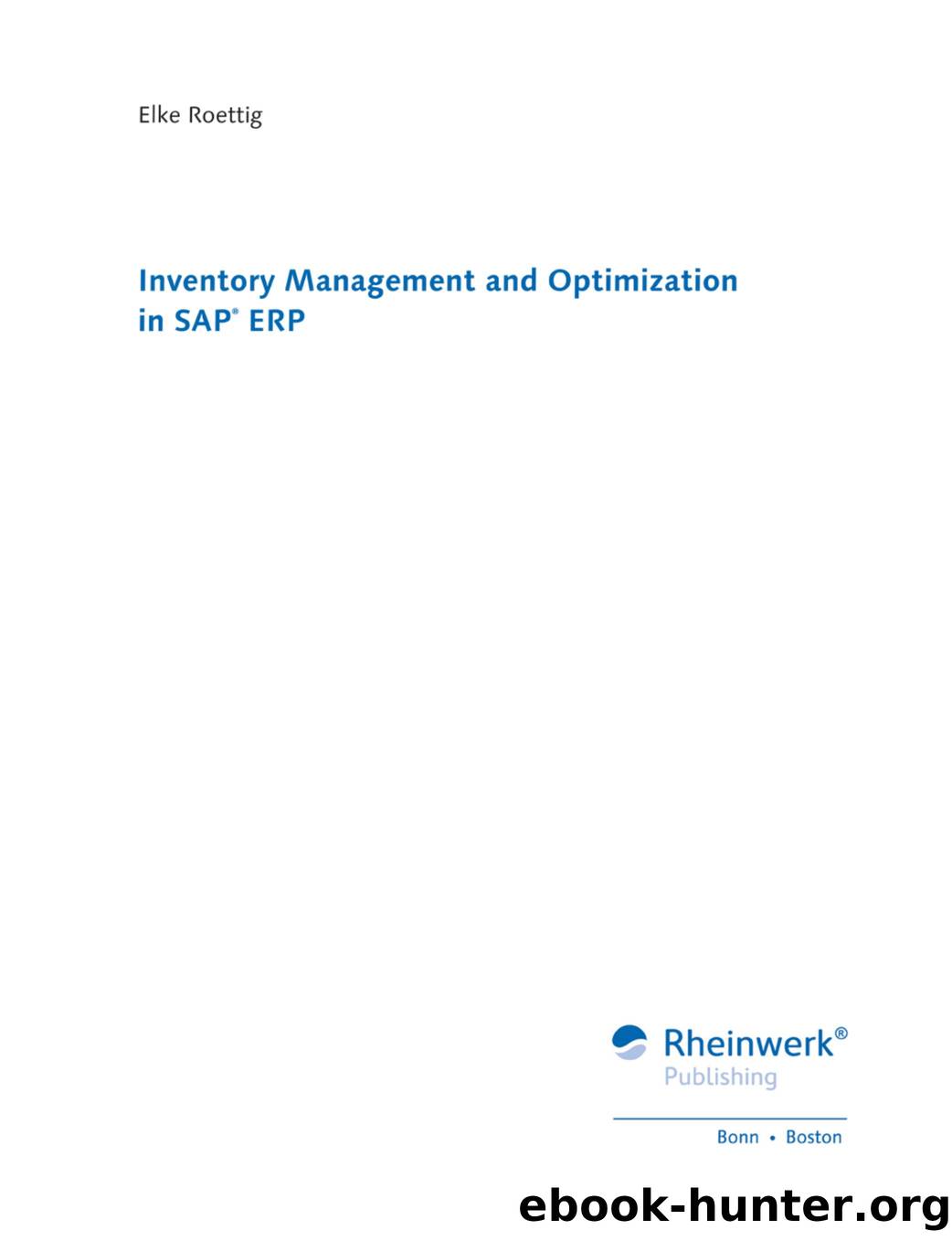 Elke Roettig

Inventory Management and Optimization in SAP® ERP

Rheinwerk®
Publishing

Bonn • Boston

ebook-hunter.org